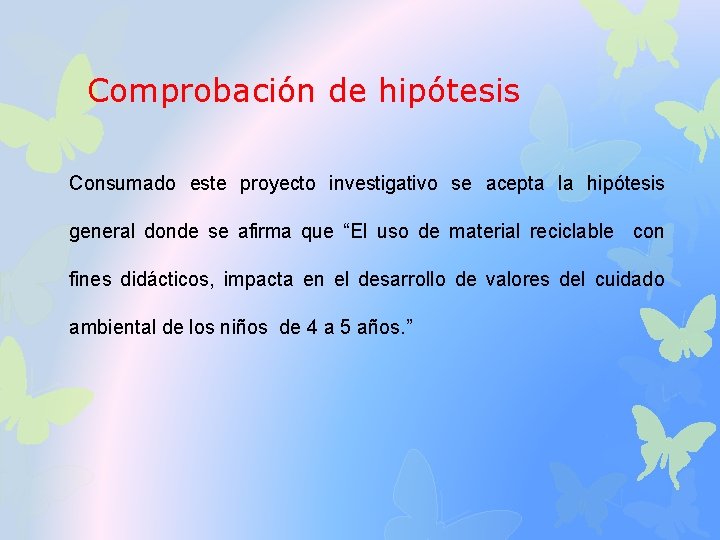 Comprobación de hipótesis

Consumado este proyecto investigativo se acepta la hipótesis general donde se afirma que “El uso de material reciclable con fines didácticos, impacta en el desarrollo de valores del cuidado ambiental de los niños de 4 a 5 años.”